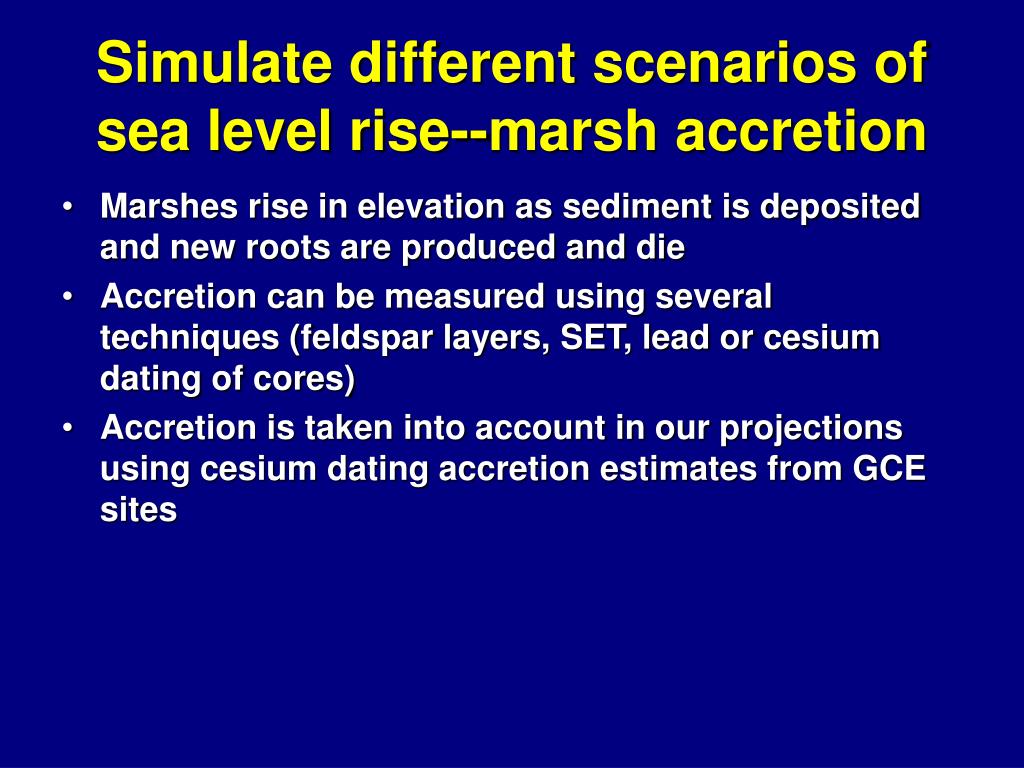 Simulate different scenarios of sea level rise--marsh accretion

• Marshes rise in elevation as sediment is deposited and new roots are produced and die
• Accretion can be measured using several techniques (feldspar layers, SET, lead or cesium dating of cores)
• Accretion is taken into account in our projections using cesium dating accretion estimates from GCE sites